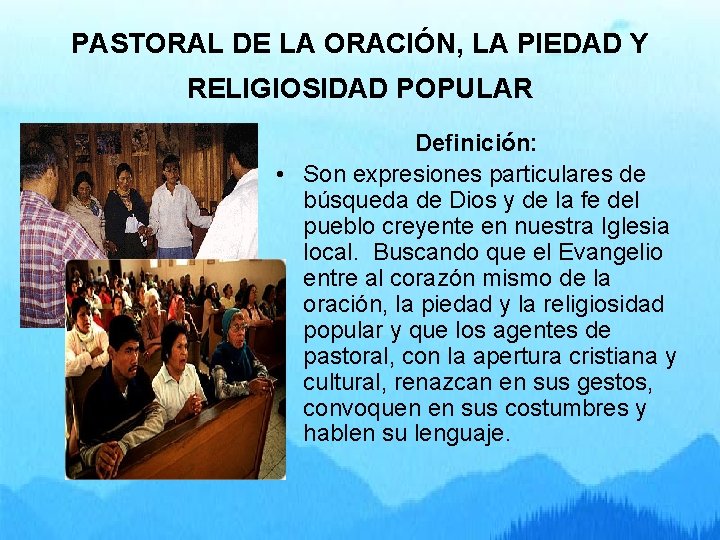 PASTORAL DE LA ORACIÓN, LA PIEDAD Y RELIGIOSIDAD POPULAR

Definición:

• Son expresiones particulares de búsqueda de Dios y de la fe del pueblo creyente en nuestra Iglesia local. Buscando que el Evangelio entre al corazón mismo de la oración, la piedad y la religiosidad popular y que los agentes de pastoral, con la apertura cristiana y cultural, renazcan en sus gestos, convoquen en sus costumbres y hablen su lenguaje.